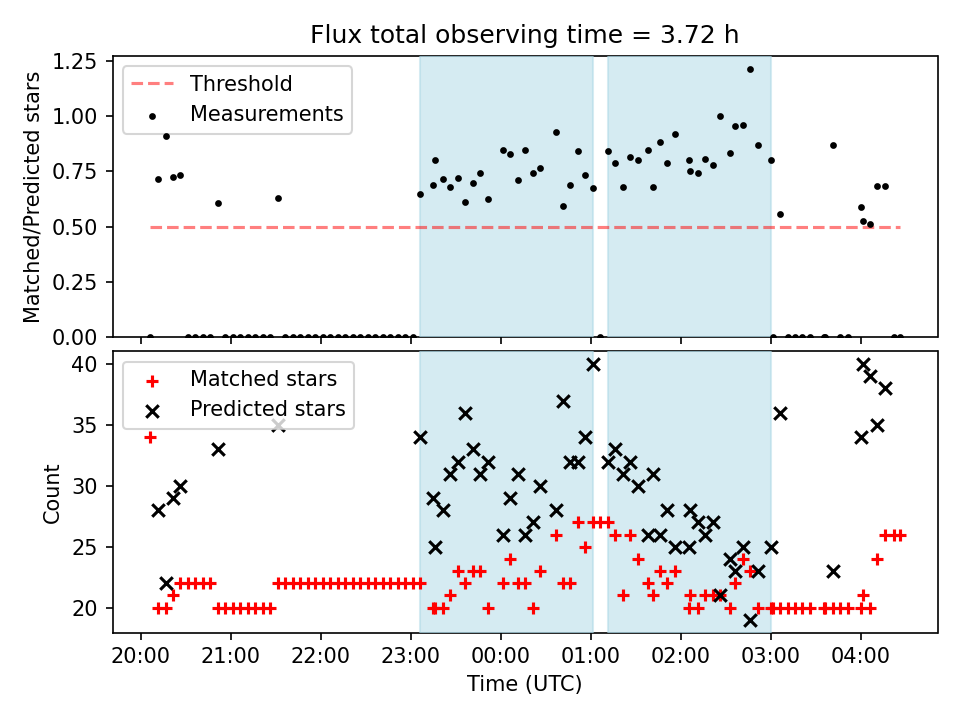 Flux total observing time = 3.72 h

Matched/Predicted stars

1.25
1.00
0.75
0.50
0.25
0.00

Threshold
Measurements

Count

40
35
30
25
20

Matched stars
Predicted stars

20:00 21:00 22:00 23:00 00:00 01:00 02:00 03:00 04:00

Time (UTC)